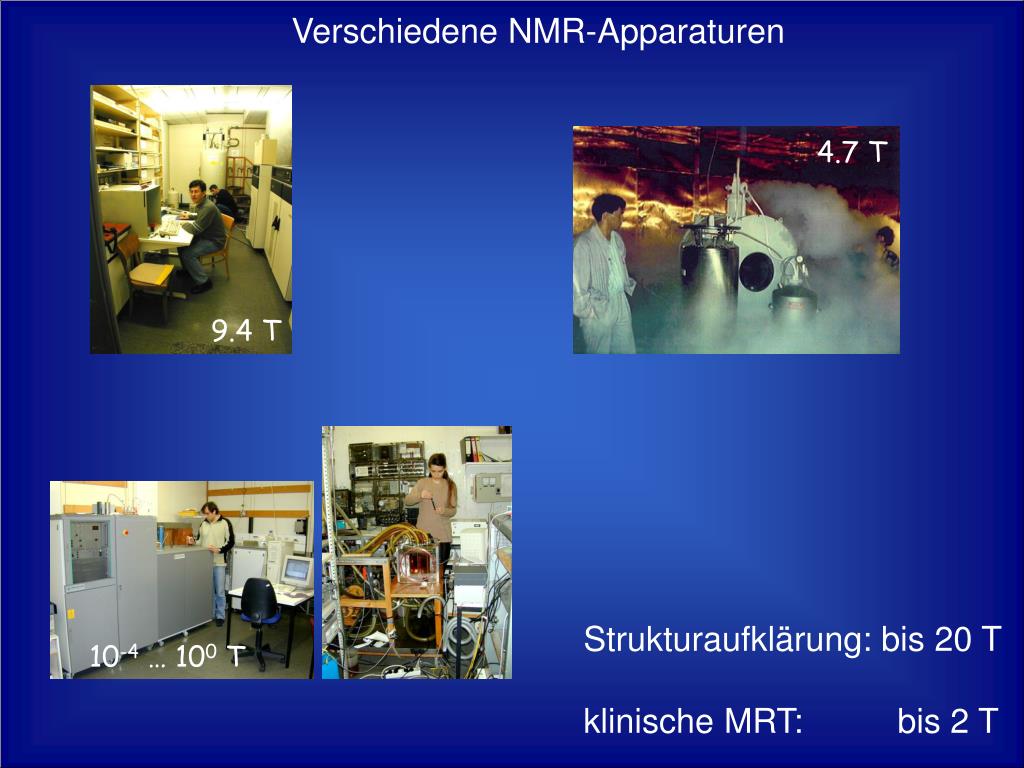 Verschiedene NMR-Apparaturen

9.4 T

4.7 T

$10^{-4}$ ... $10^{0}$ T

Strukturaufklärung: bis 20 T

klinische MRT: bis 2 T